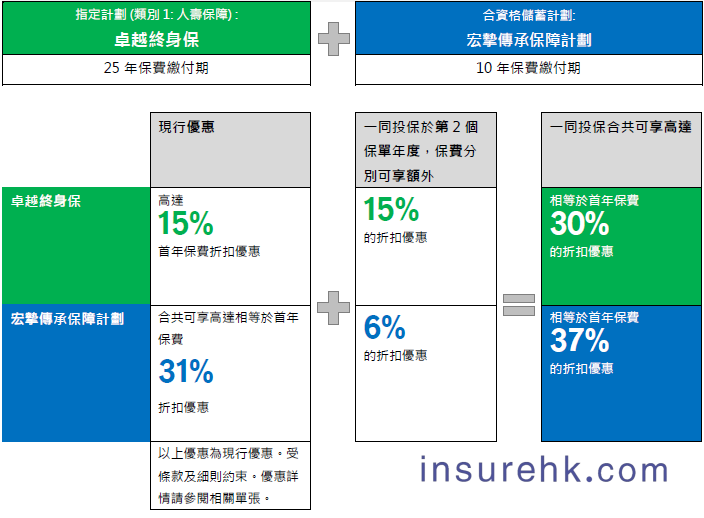 指定計劃 (類別 1: 人壽保障) :
卓越終身保
25 年保費繳付期

合資格儲蓄計劃:
宏摯傳承保障計劃
10 年保費繳付期

| | 現行優惠 | 一同投保於第 2 個保單年度，保費分別可享額外 | 一同投保合共可享高達 |
|---|---|---|---|
| 卓越終身保 | 高達 15% 首年保費折扣優惠 | 15% 的折扣優惠 | 相等於首年保費 30% 的折扣優惠 |
| 宏摯傳承保障計劃 | 合共可享高達相等於首年保費 31% 折扣優惠 | 6% 的折扣優惠 | 相等於首年保費 37% 的折扣優惠 |
| | 以上優惠為現行優惠。受條款及細則約束。優惠詳情請參閱相關單張。 | | |

insurehk.com